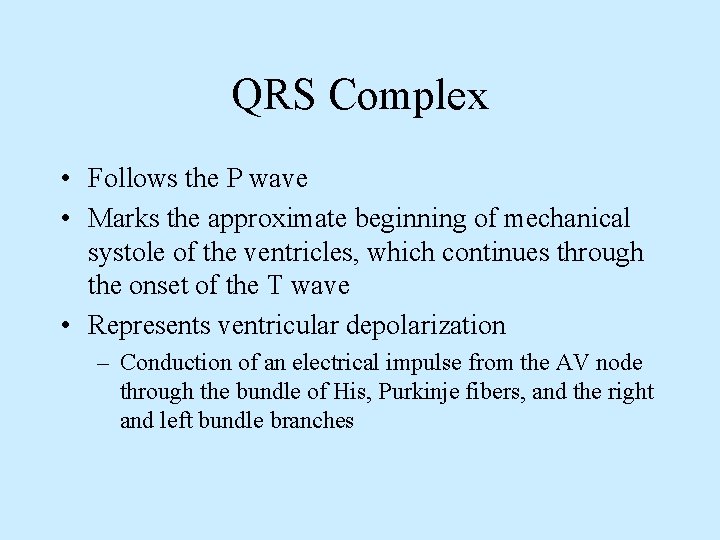 QRS Complex

• Follows the P wave
• Marks the approximate beginning of mechanical systole of the ventricles, which continues through the onset of the T wave
• Represents ventricular depolarization
– Conduction of an electrical impulse from the AV node through the bundle of His, Purkinje fibers, and the right and left bundle branches